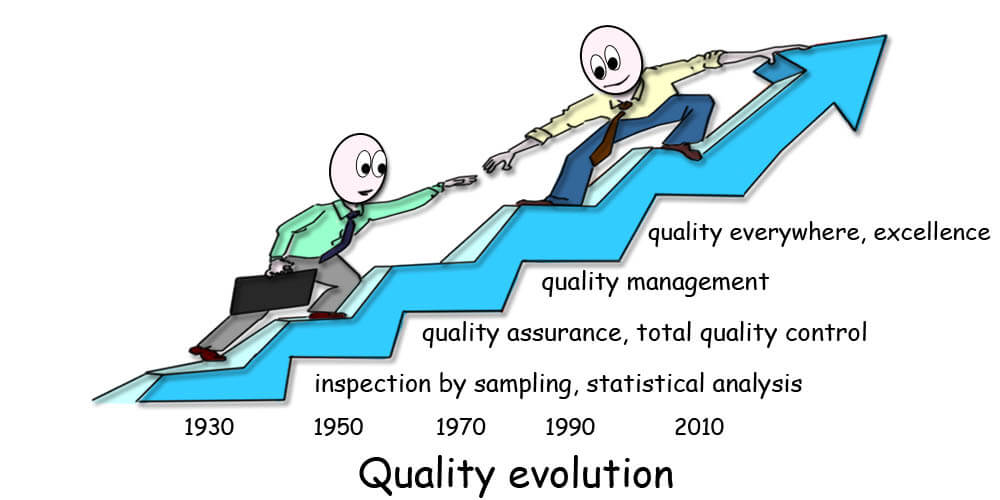 quality everywhere, excellence

quality management

quality assurance, total quality control

inspection by sampling, statistical analysis

1930 1950 1970 1990 2010

Quality evolution